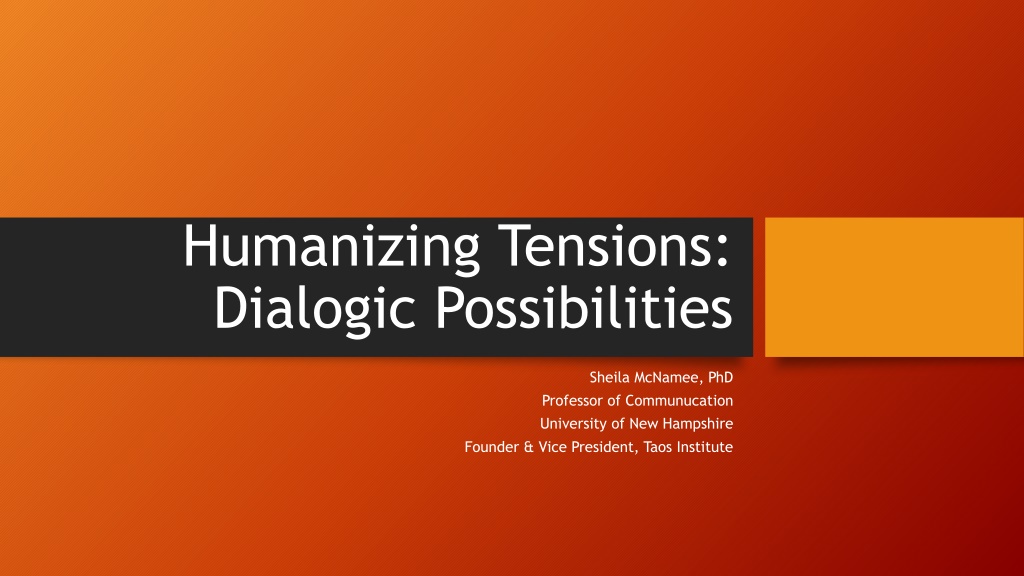 Humanizing Tensions: Dialogic Possibilities

Sheila McNamee, PhD
Professor of Communucation
University of New Hampshire
Founder & Vice President, Taos Institute